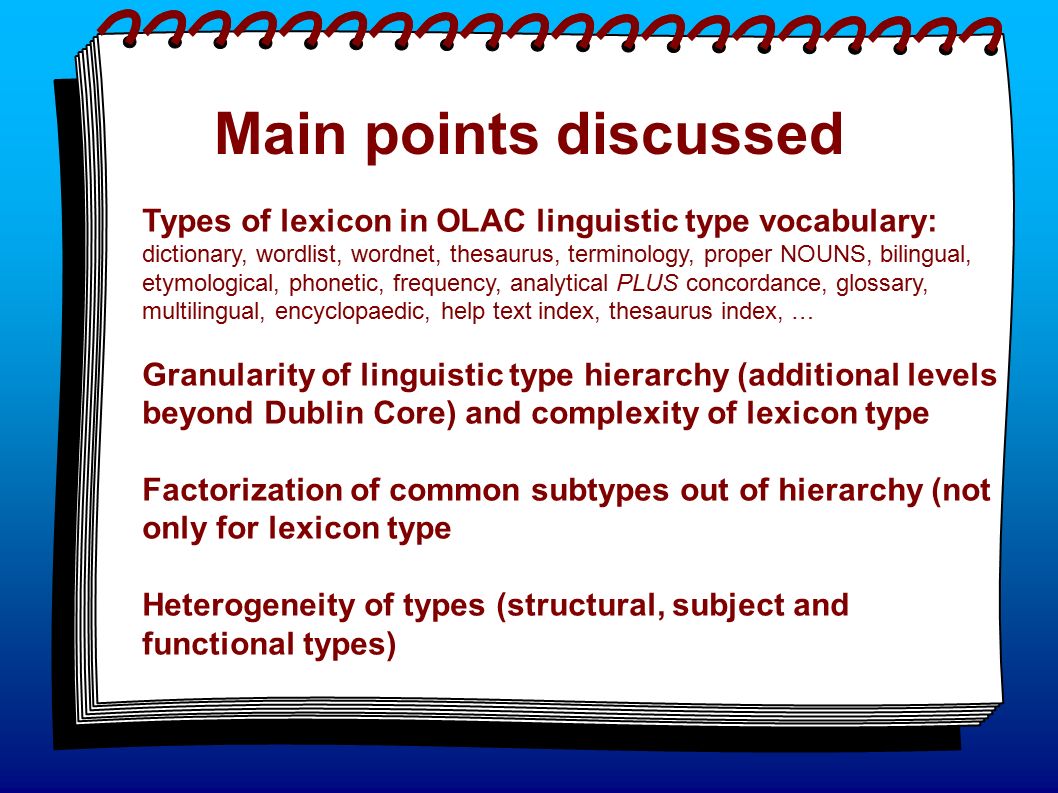 Main points discussed

Types of lexicon in OLAC linguistic type vocabulary:
dictionary, wordlist, wordnet, thesaurus, terminology, proper NOUNS, bilingual, etymological, phonetic, frequency, analytical PLUS concordance, glossary, multilingual, encyclopaedic, help text index, thesaurus index, …

Granularity of linguistic type hierarchy (additional levels beyond Dublin Core) and complexity of lexicon type

Factorization of common subtypes out of hierarchy (not only for lexicon type

Heterogeneity of types (structural, subject and functional types)